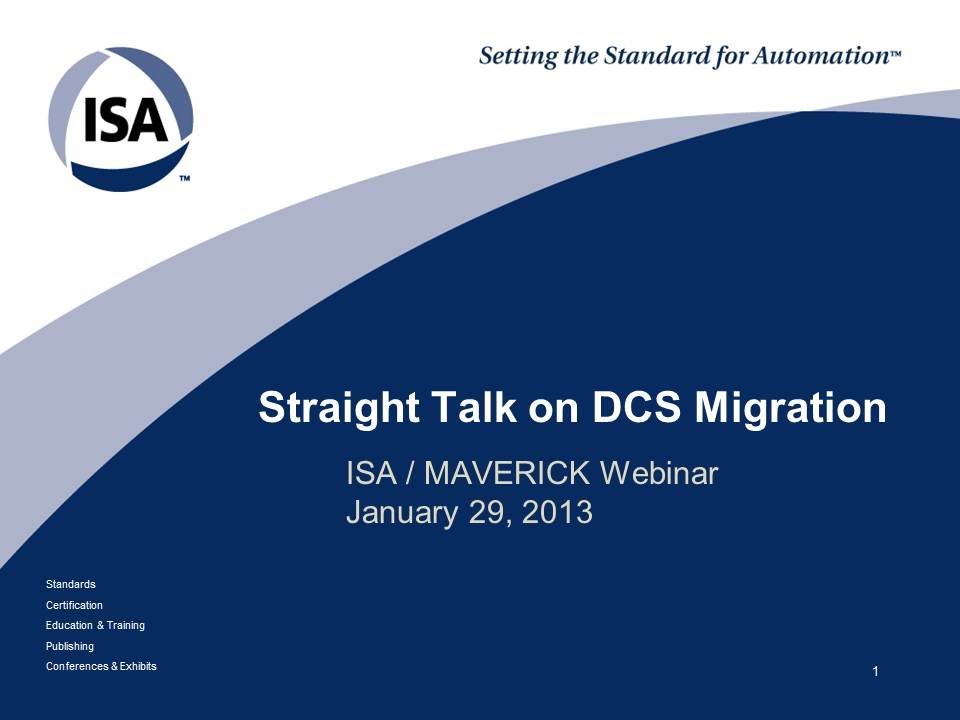 ISA™

Setting the Standard for Automation™

Straight Talk on DCS Migration

ISA / MAVERICK Webinar
January 29, 2013

Standards
Certification
Education & Training
Publishing
Conferences & Exhibits

1